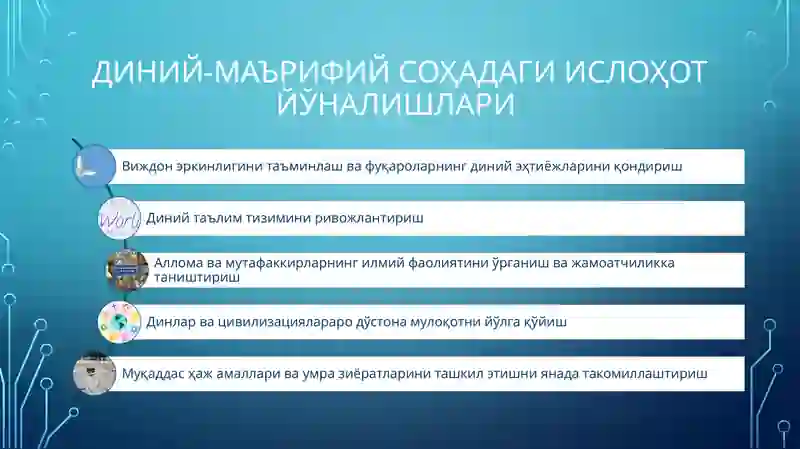 ДИНИЙ-МАЪРИФИЙ СОҲАДАГИ ИСЛОҲОТ ЙЎНАЛИШЛАРИ

Виждон эркинлигини таъминлаш ва фуқароларнинг диний эҳтиёжларини қондириш

Worl

Диний таълим тизимини ривожлантириш

Аллома ва мутафаккирларнинг илмий фаолиятини ўрганиш ва жамоатчиликка таништириш

Динлар ва цивилизациялараро дўстона мулоқотни йўлга қўйиш

Муқаддас ҳаж амаллари ва умра зиёратларини ташкил этишни янада такомиллаштириш